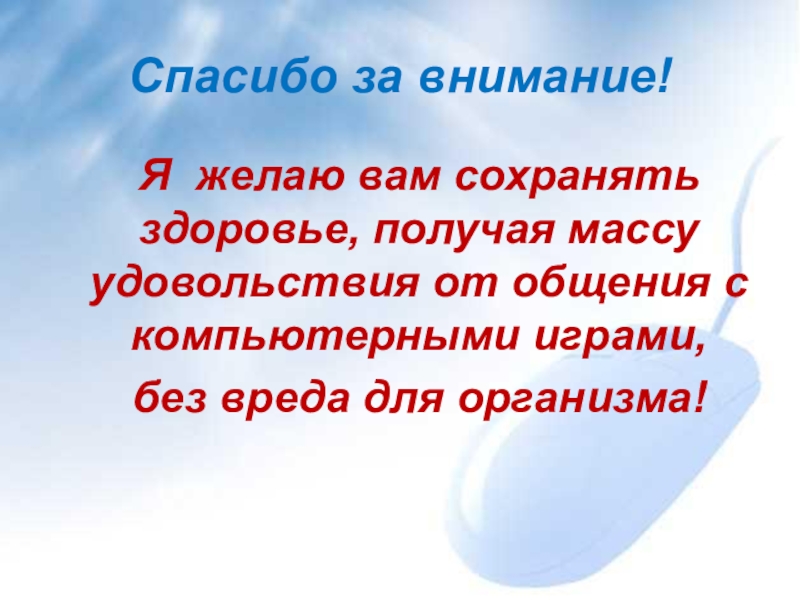 Спасибо за внимание!

Я желаю вам сохранять здоровье, получая массу удовольствия от общения с компьютерными играми,

без вреда для организма!